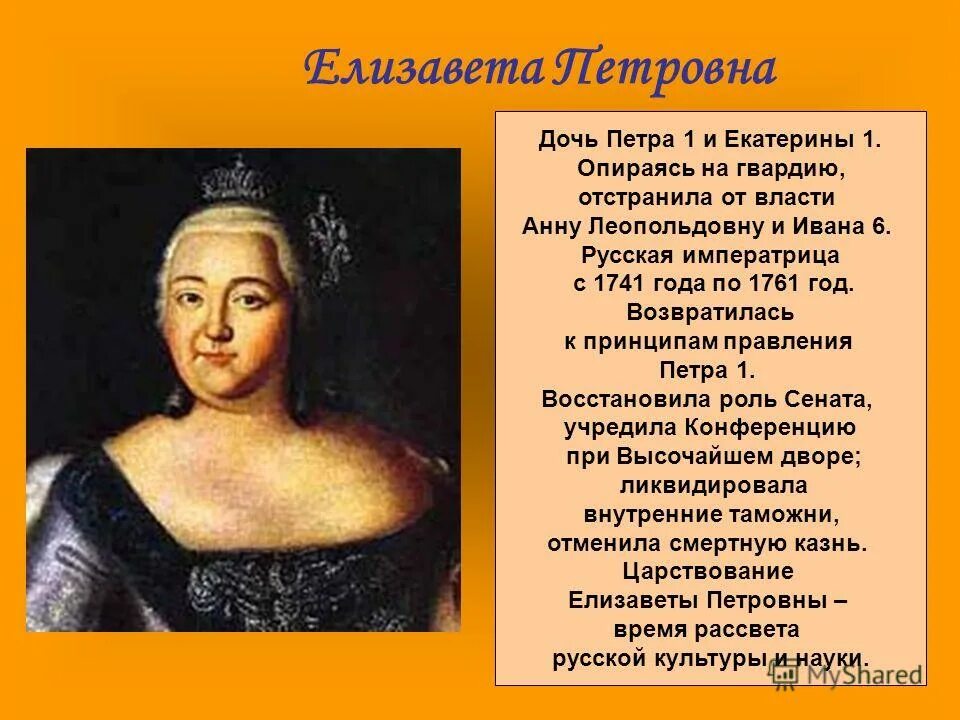 Елизавета Петровна

Дочь Петра 1 и Екатерины 1. Опираясь на гвардию, отстранила от власти Анну Леопольдовну и Ивана 6. Русская императрица с 1741 года по 1761 год. Возвратилась к принципам правления Петра 1. Восстановила роль Сената, учредила Конференцию при Высочайшем дворе; ликвидировала внутренние таможни, отменила смертную казнь. Царствование Елизаветы Петровны – время рассвета русской культуры и науки.

MyShared